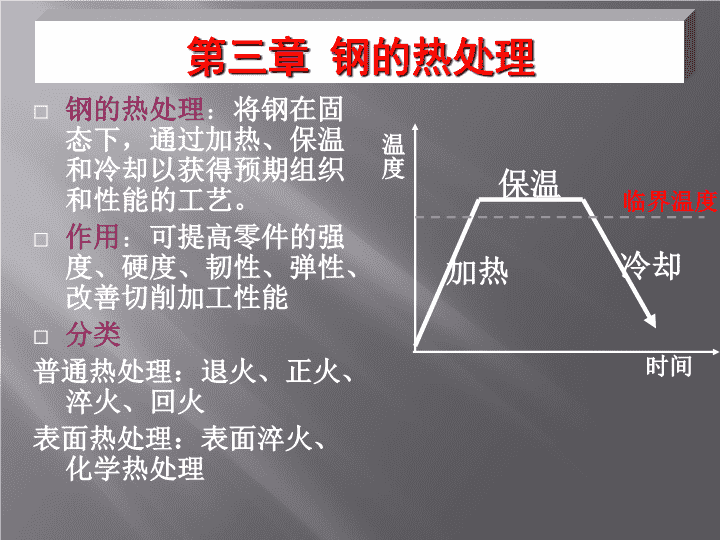 第三章 钢的热处理

□ 钢的热处理：将钢在固态下，通过加热、保温和冷却以获得预期组织和性能的工艺。

□ 作用：可提高零件的强度、硬度、韧性、弹性、改善切削加工性能

□ 分类

普通热处理：退火、正火、淬火、回火

表面热处理：表面淬火、化学热处理

温度

保温

临界温度

加热

冷却

时间